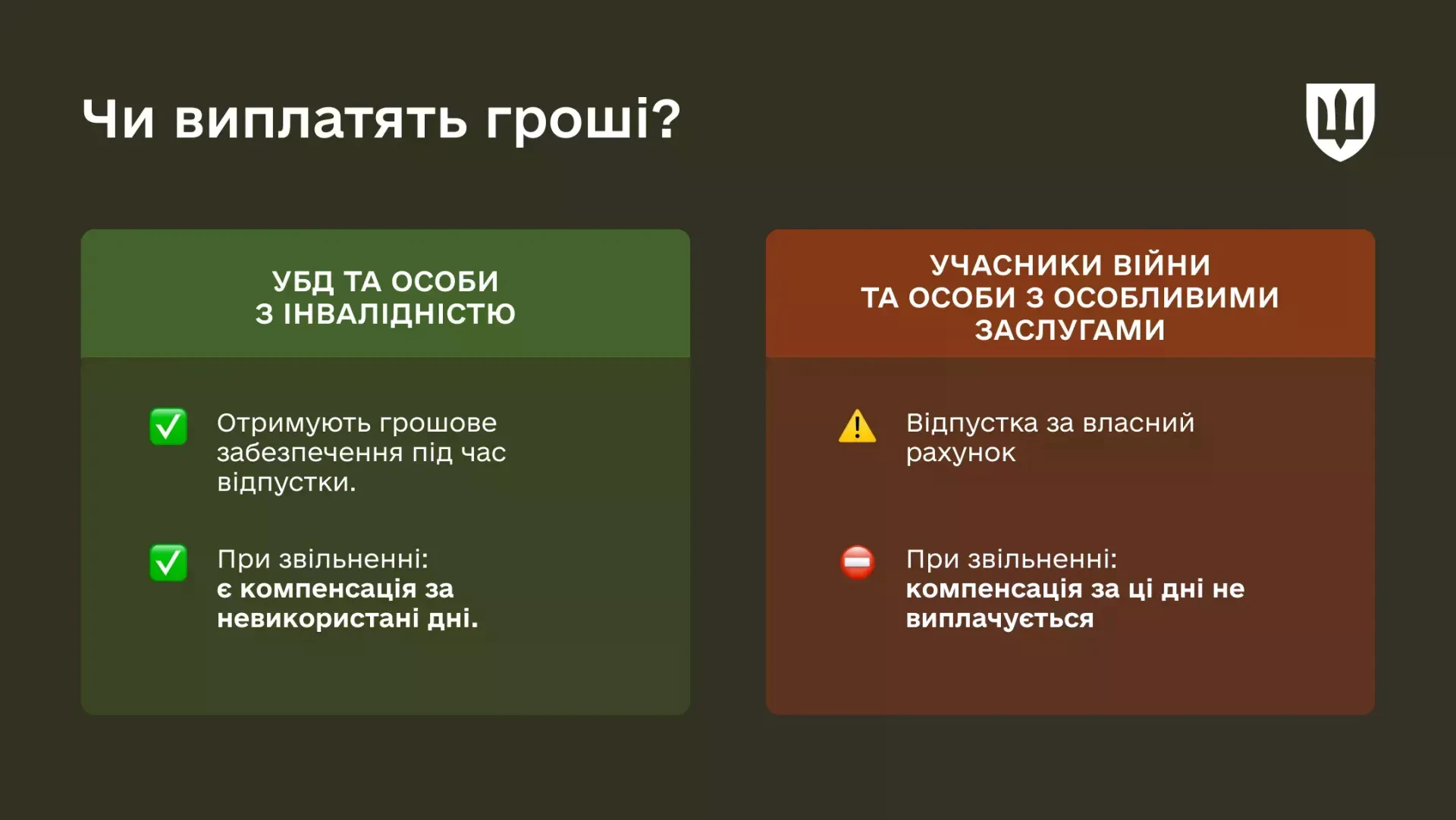 Чи виплатять гроші?

УБД ТА ОСОБИ З ІНВАЛІДНІСТЮ

Отримують грошове забезпечення під час відпустки.

При звільненні: є компенсація за невикористані дні.

УЧАСНИКИ ВІЙНИ ТА ОСОБИ З ОСОБЛИВИМИ ЗАСЛУГАМИ

Відпустка за власний рахунок

При звільненні: компенсація за ці дні не виплачується